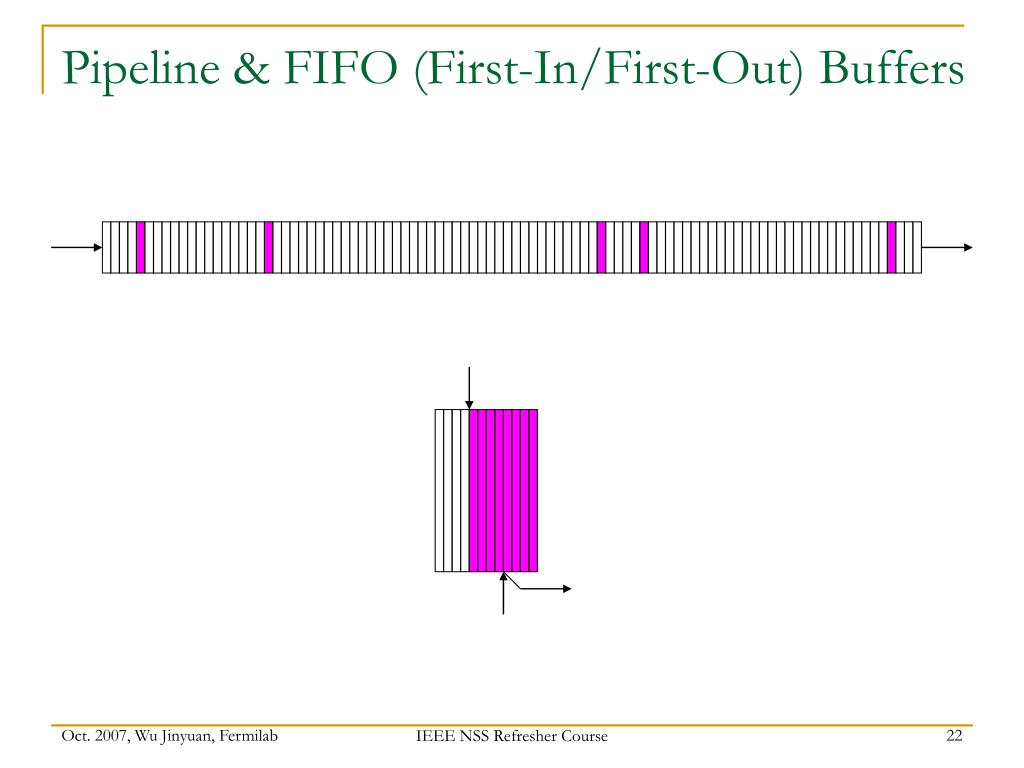 Pipeline & FIFO (First-In/First-Out) Buffers

Oct. 2007, Wu Jinyuan, Fermilab

IEEE NSS Refresher Course

22